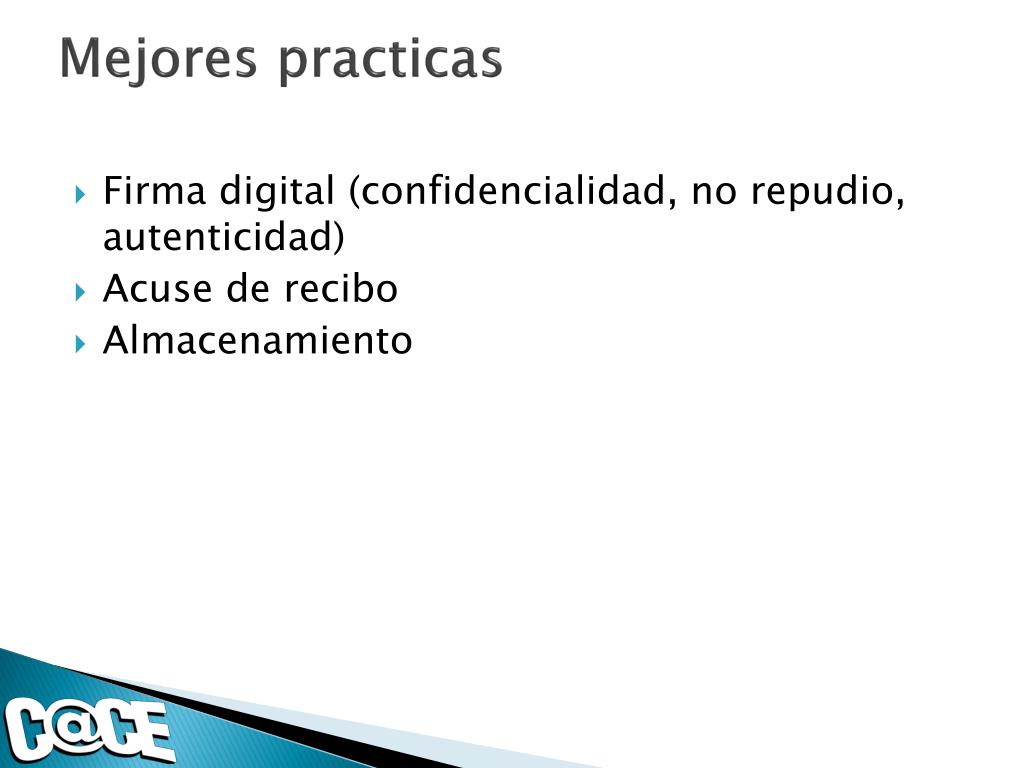 Mejores practicas

Firma digital (confidencialidad, no repudio, autenticidad)
Acuse de recibo
Almacenamiento

C@CE